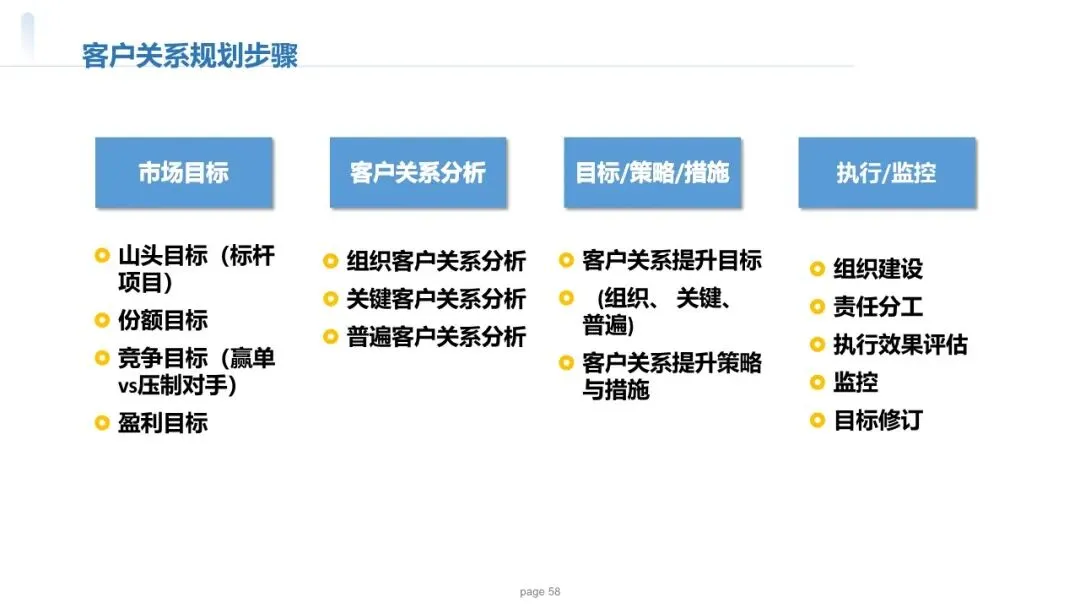 客户关系规划步骤

市场目标

山头目标（标杆项目）
份额目标
竞争目标（赢单vs压制对手）
盈利目标

客户关系分析

组织客户关系分析
关键客户关系分析
普遍客户关系分析

目标/策略/措施

客户关系提升目标
（组织、关键、普遍）
客户关系提升策略与措施

执行/监控

组织建设
责任分工
执行效果评估
监控
目标修订

page 58